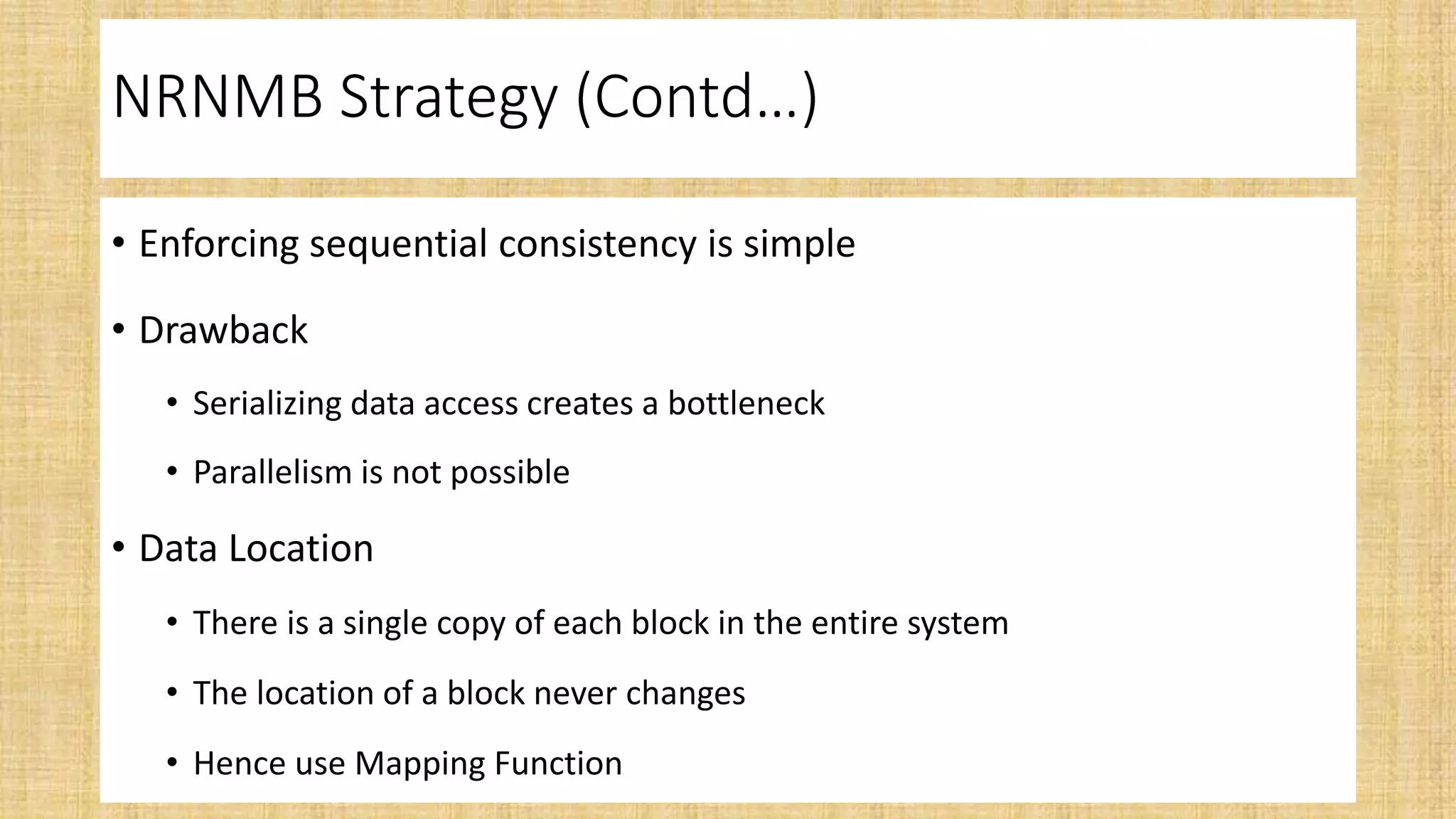 NRNMB Strategy (Contd…)

• Enforcing sequential consistency is simple

• Drawback

• Serializing data access creates a bottleneck

• Parallelism is not possible

• Data Location

• There is a single copy of each block in the entire system

• The location of a block never changes

• Hence use Mapping Function